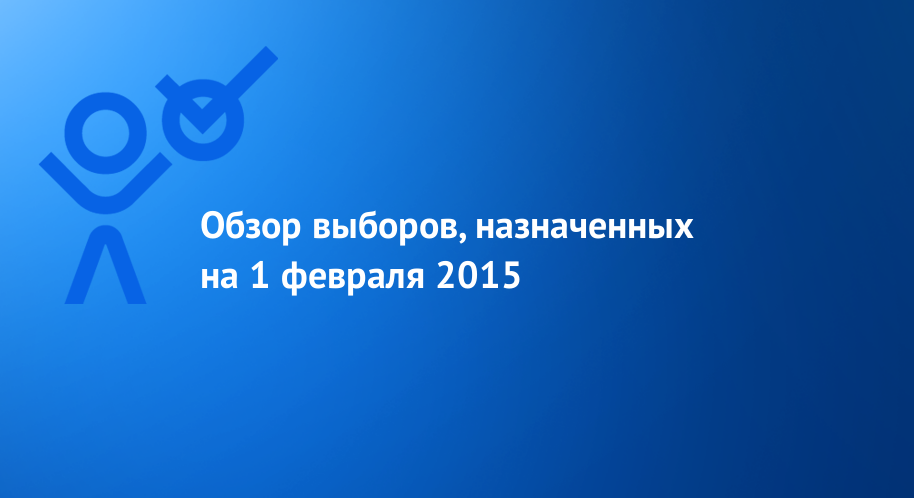 Обзор выборов, назначенных на 1 февраля 2015